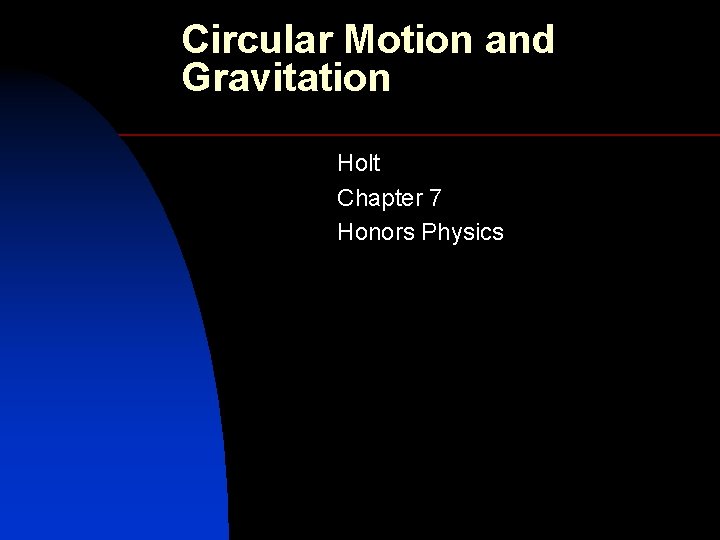 Circular Motion and Gravitation

Holt
Chapter 7
Honors Physics